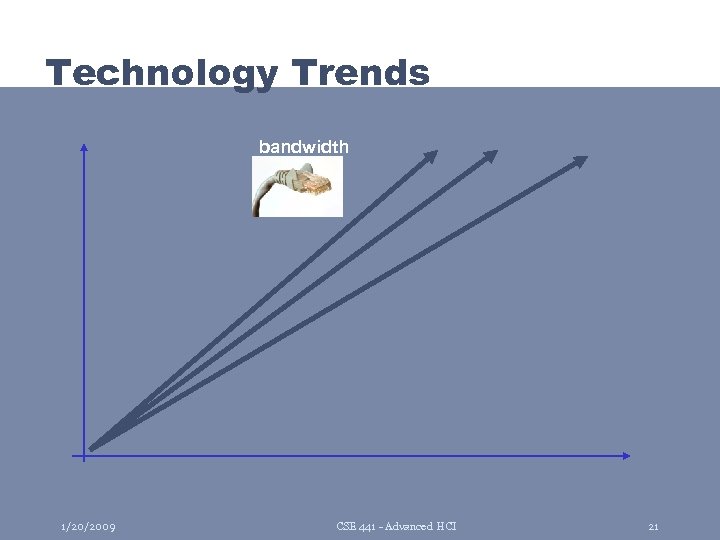 Technology Trends

bandwidth

1/20/2009

CSE 441 - Advanced HCI

21